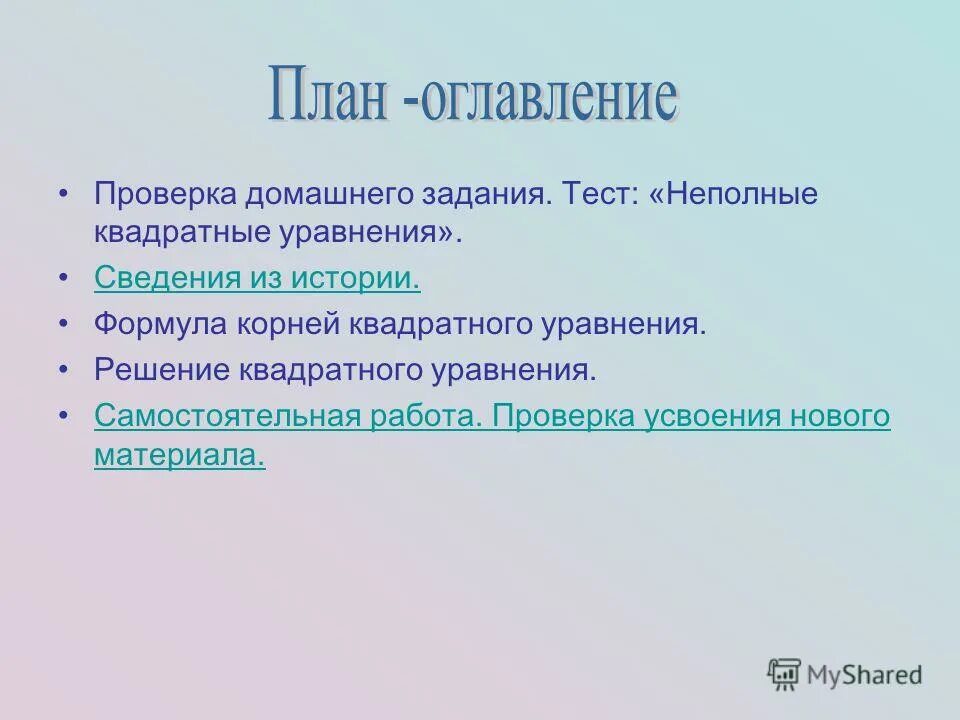 План -оглавление

• Проверка домашнего задания. Тест: «Неполные квадратные уравнения».
• Сведения из истории.
• Формула корней квадратного уравнения.
• Решение квадратного уравнения.
• Самостоятельная работа. Проверка усвоения нового материала.

MyShared